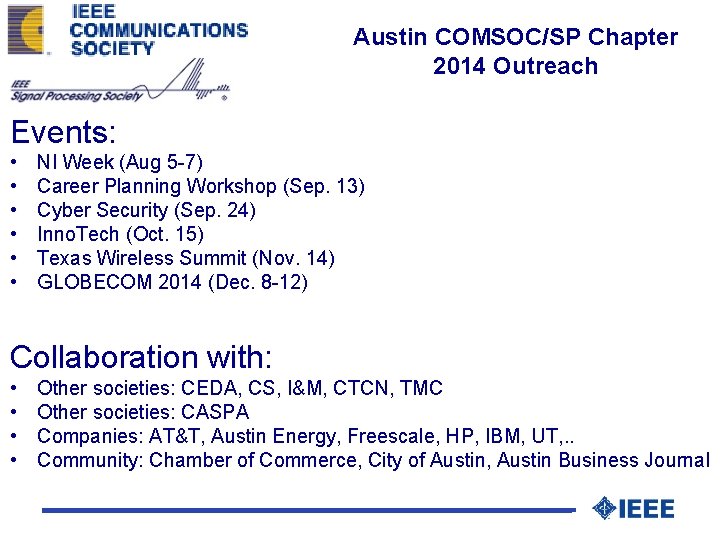 IEEE COMMUNICATIONS SOCIETY

IEEE Signal Processing Society

Austin COMSOC/SP Chapter
2014 Outreach

Events:
• NI Week (Aug 5-7)
• Career Planning Workshop (Sep. 13)
• Cyber Security (Sep. 24)
• InnoTech (Oct. 15)
• Texas Wireless Summit (Nov. 14)
• GLOBECOM 2014 (Dec. 8-12)

Collaboration with:
• Other societies: CEDA, CS, I&M, CTCN, TMC
• Other societies: CASPA
• Companies: AT&T, Austin Energy, Freescale, HP, IBM, UT,..
• Community: Chamber of Commerce, City of Austin, Austin Business Journal

IEEE